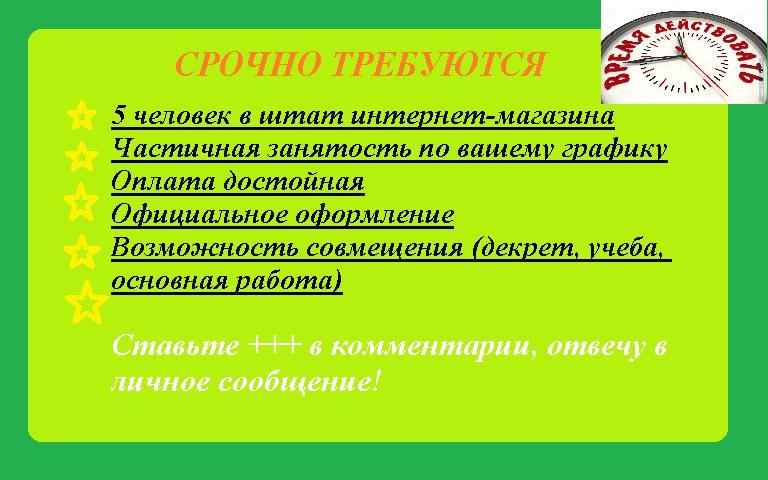 СРОЧНО ТРЕБУЮТСЯ

ВРЕМЯ ДЕЙСТВОВАТЬ

5 человек в штат интернет-магазина
Частичная занятость по вашему графику
Оплата достойная
Официальное оформление
Возможность совмещения (декрет, учеба, основная работа)

Ставьте +++ в комментарии, отвечу в личное сообщение!